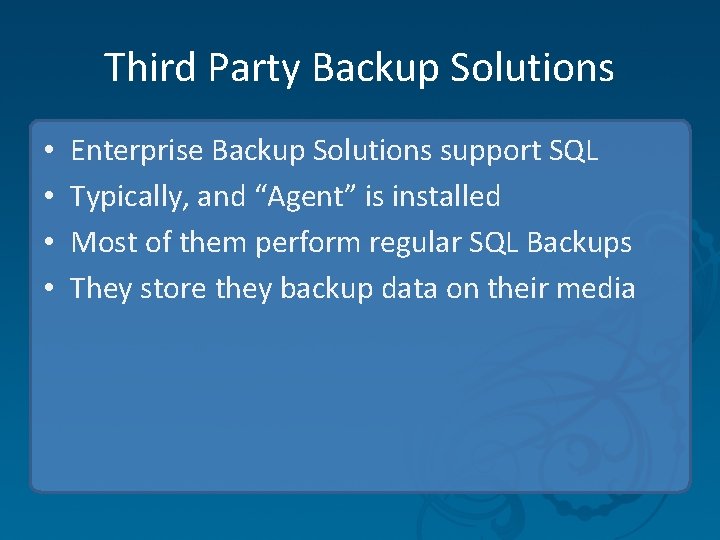 Third Party Backup Solutions

• Enterprise Backup Solutions support SQL
• Typically, and “Agent” is installed
• Most of them perform regular SQL Backups
• They store they backup data on their media